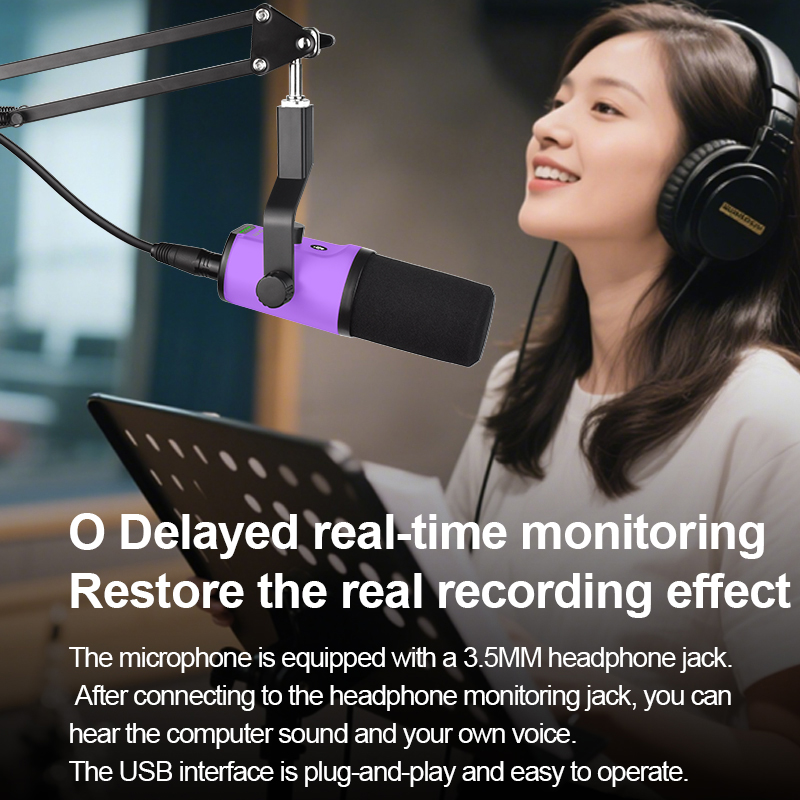 O Delayed real-time monitoring
Restore the real recording effect

The microphone is equipped with a 3.5MM headphone jack. After connecting to the headphone monitoring jack, you can hear the computer sound and your own voice.
The USB interface is plug-and-play and easy to operate.